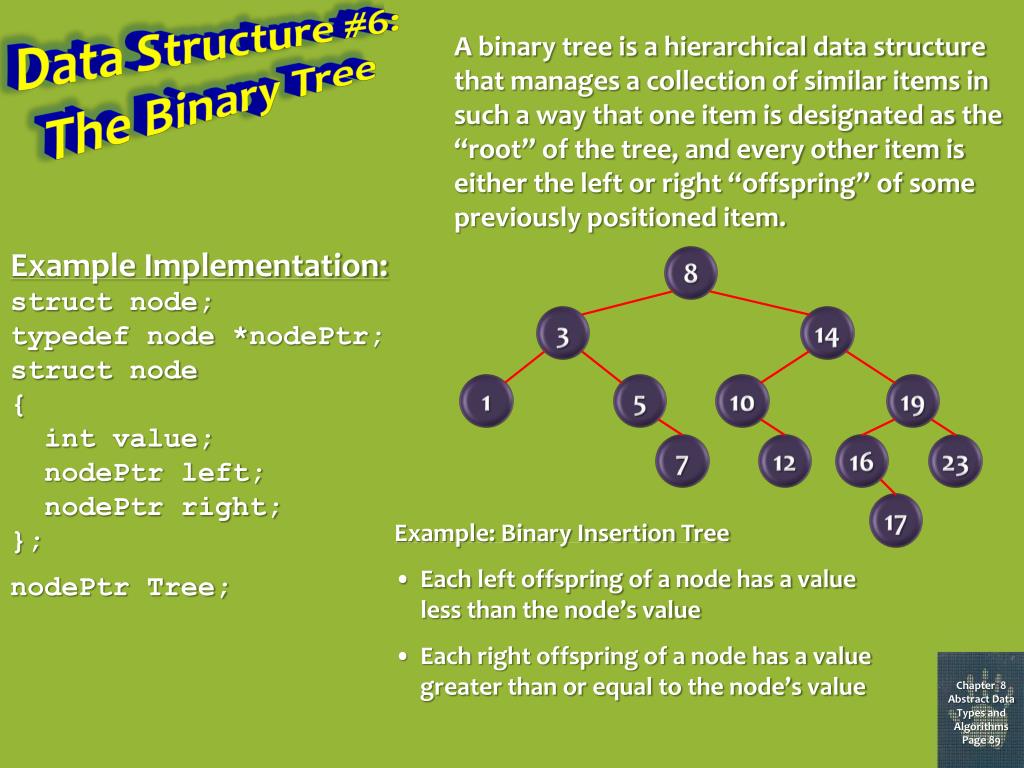 Data Structure #6: The Binary Tree

A binary tree is a hierarchical data structure that manages a collection of similar items in such a way that one item is designated as the “root” of the tree, and every other item is either the left or right “offspring” of some previously positioned item.

Example Implementation:
struct node;
typedef node *nodePtr;
struct node
{
  int value;
  nodePtr left;
  nodePtr right;
};

nodePtr Tree;

8
3
14
1
5
10
19
7
12
16
23
17

Example: Binary Insertion Tree

• Each left offspring of a node has a value less than the node’s value

• Each right offspring of a node has a value greater than or equal to the node’s value

Chapter 8
Abstract Data Types and Algorithms
Page 89